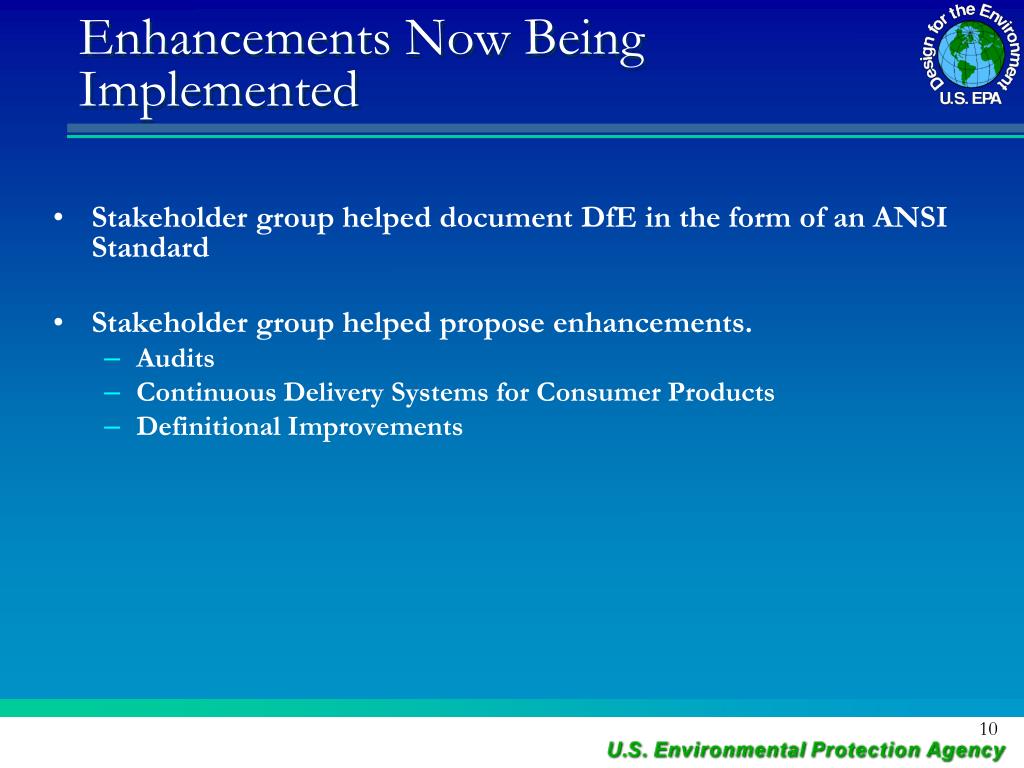 Enhancements Now Being Implemented

Design for the Environment
U.S. EPA

• Stakeholder group helped document DfE in the form of an ANSI Standard

• Stakeholder group helped propose enhancements.
– Audits
– Continuous Delivery Systems for Consumer Products
– Definitional Improvements

10

U.S. Environmental Protection Agency